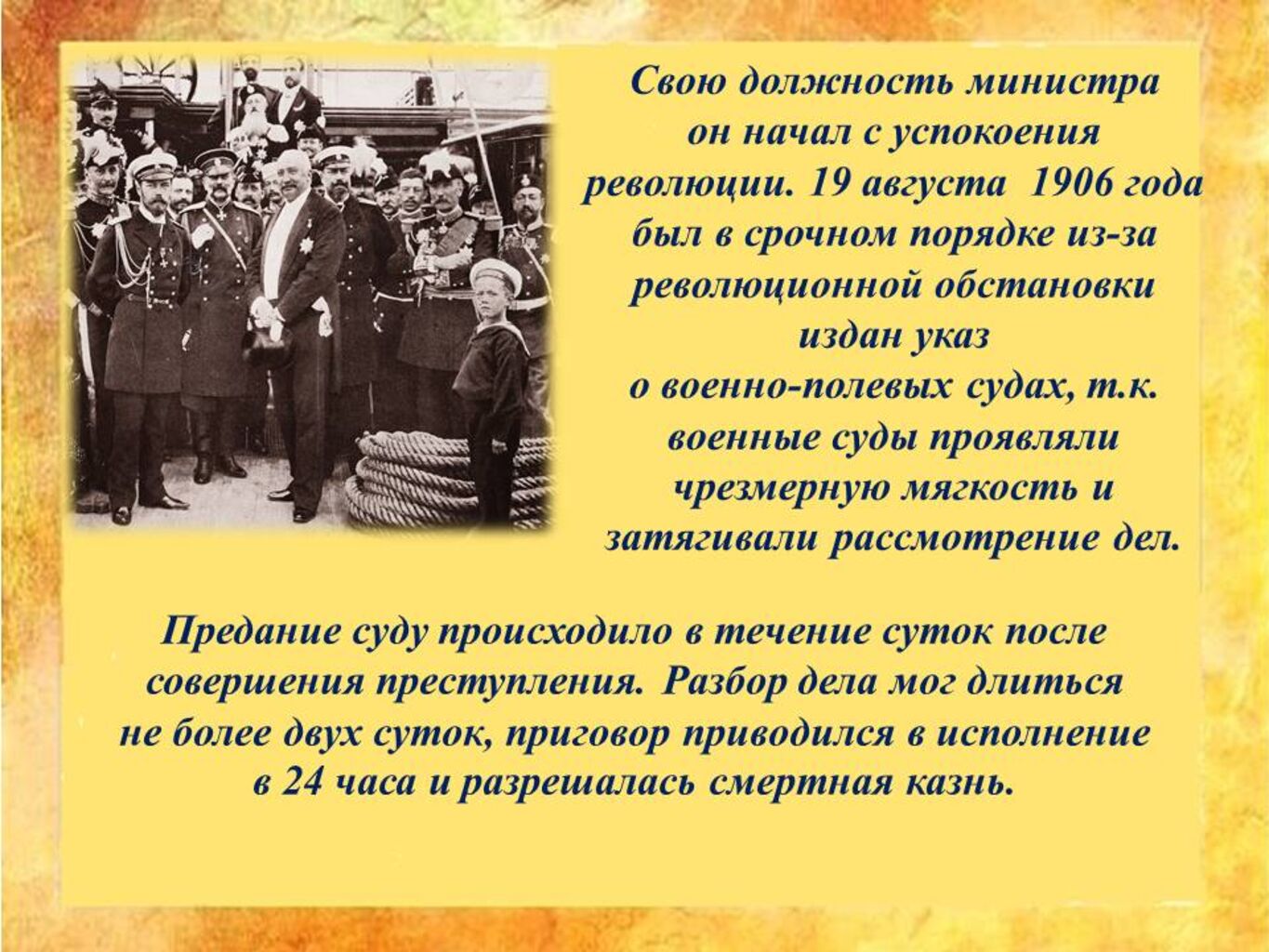 Свою должность министра он начал с успокоения революции. 19 августа 1906 года был в срочном порядке из-за революционной обстановки издан указ о военно-полевых судах, т.к. военные суды проявляли чрезмерную мягкость и затягивали рассмотрение дел.

Предание суду происходило в течение суток после совершения преступления. Разбор дела мог длиться не более двух суток, приговор приводился в исполнение в 24 часа и разрешалась смертная казнь.